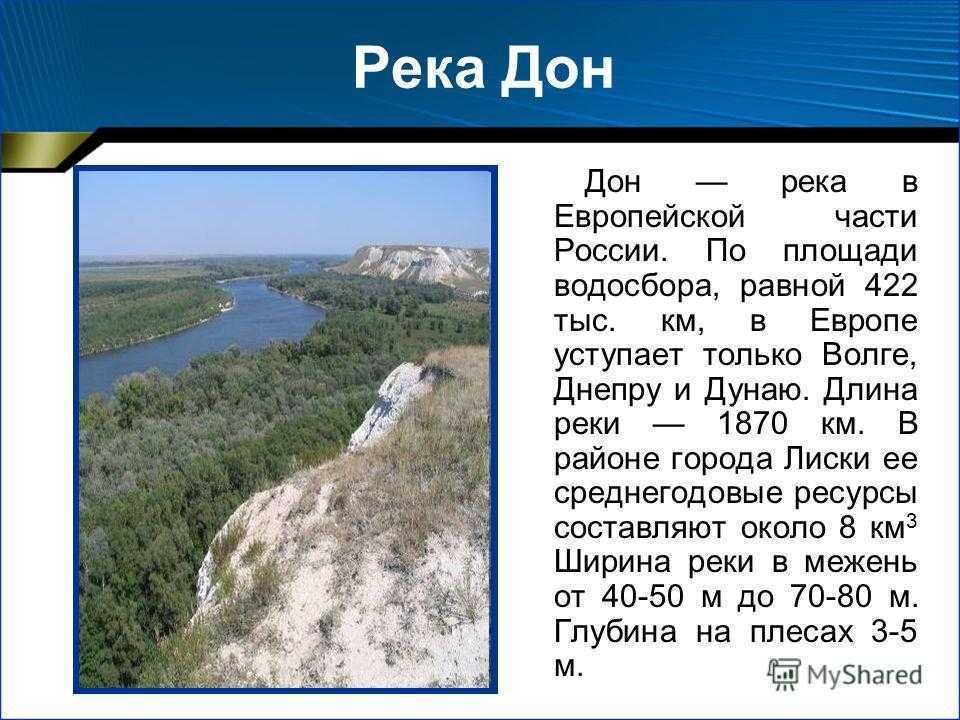 Река Дон

Дон — река в Европейской части России. По площади водосбора, равной 422 тыс. км, в Европе уступает только Волге, Днепру и Дунаю. Длина реки — 1870 км. В районе города Лиски ее среднегодовые ресурсы составляют около 8 км$^3$ Ширина реки в межень от 40-50 м до 70-80 м. Глубина на плесах 3-5 м.

MyShared